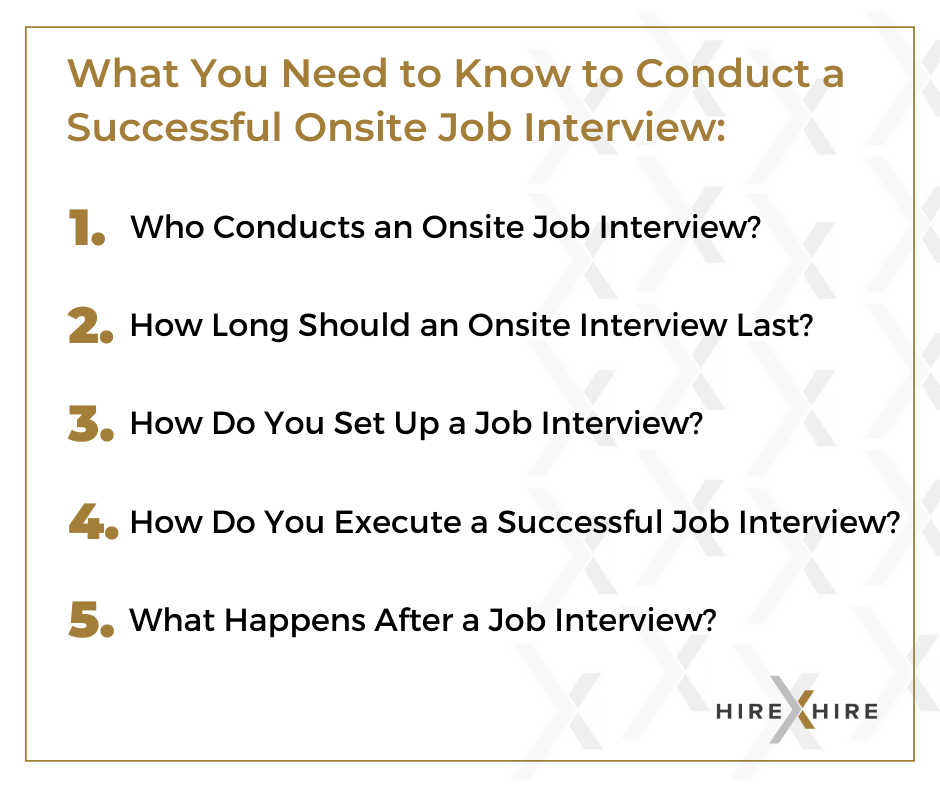 What You Need to Know to Conduct a Successful Onsite Job Interview:

1. Who Conducts an Onsite Job Interview?

2. How Long Should an Onsite Interview Last?

3. How Do You Set Up a Job Interview?

4. How Do You Execute a Successful Job Interview?

5. What Happens After a Job Interview?

HIRE X HIRE